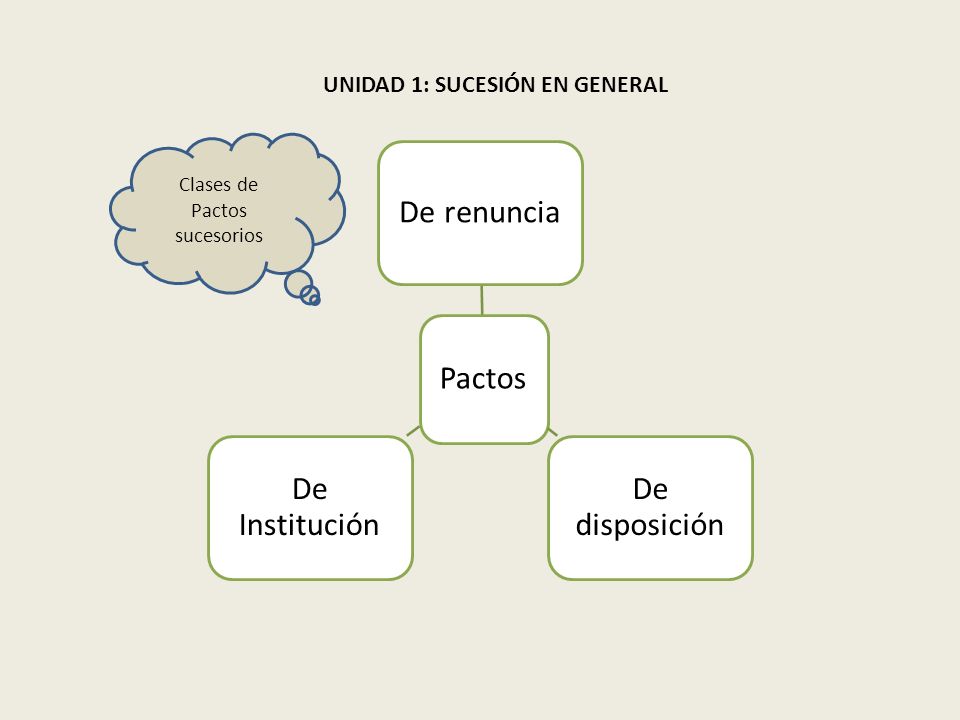 UNIDAD 1: SUCESIÓN EN GENERAL

Clases de Pactos sucesorios

De renuncia

Pactos

De Institución

De disposición